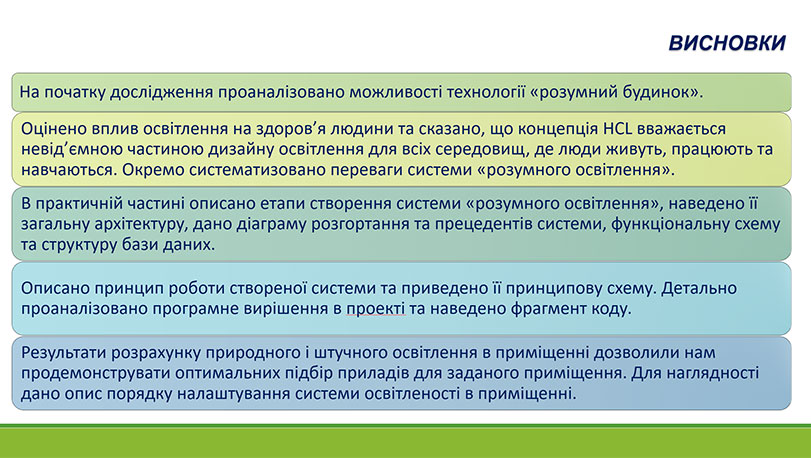 ВИСНОВКИ

На початку дослідження проаналізовано можливості технології «розумний будинок».

Оцінено вплив освітлення на здоров'я людини та сказано, що концепція HCL вважається невід'ємною частиною дизайну освітлення для всіх середовищ, де люди живуть, працюють та навчаються. Окремо систематизовано переваги системи «розумного освітлення».

В практичній частині описано етапи створення системи «розумного освітлення», наведено її загальну архітектуру, дано діаграму розгортання та прецедентів системи, функціональну схему та структуру бази даних.

Описано принцип роботи створеної системи та приведено її принципову схему. Детально проаналізовано програмне вирішення в проекті та наведено фрагмент коду.

Результати розрахунку природного і штучного освітлення в приміщенні дозволили нам продемонструвати оптимальних підбір приладів для заданого приміщення. Для наглядності дано опис порядку налаштування системи освітленості в приміщенні.